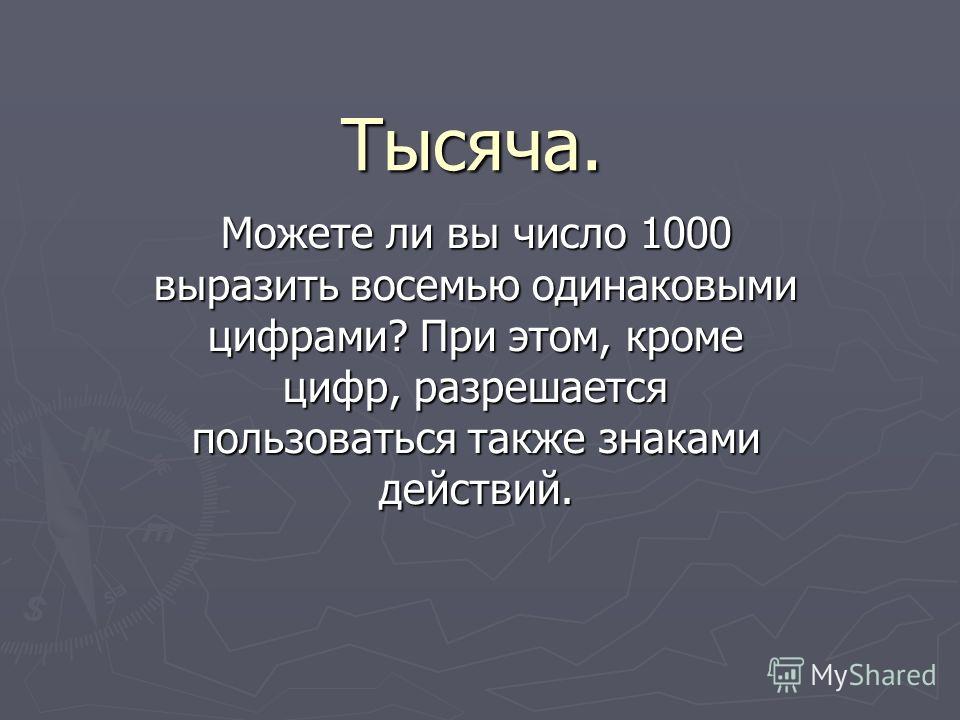 Тысяча.

Можете ли вы число 1000 выразить восемью одинаковыми цифрами? При этом, кроме цифр, разрешается пользоваться также знаками действий.

MyShared